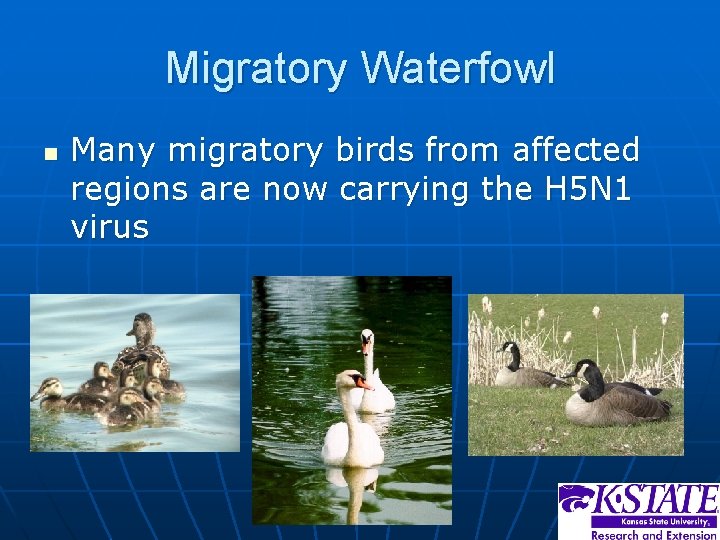 Migratory Waterfowl

Many migratory birds from affected regions are now carrying the H5N1 virus

K-STATE
Kansas State University,
Research and Extension